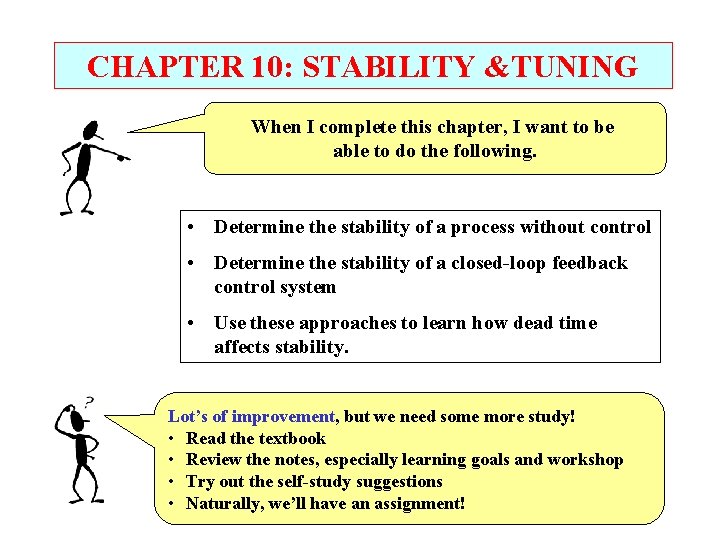 CHAPTER 10: STABILITY &TUNING

When I complete this chapter, I want to be able to do the following.

• Determine the stability of a process without control
• Determine the stability of a closed-loop feedback control system
• Use these approaches to learn how dead time affects stability.

?

Lot's of improvement, but we need some more study!
• Read the textbook
• Review the notes, especially learning goals and workshop
• Try out the self-study suggestions
• Naturally, we'll have an assignment!